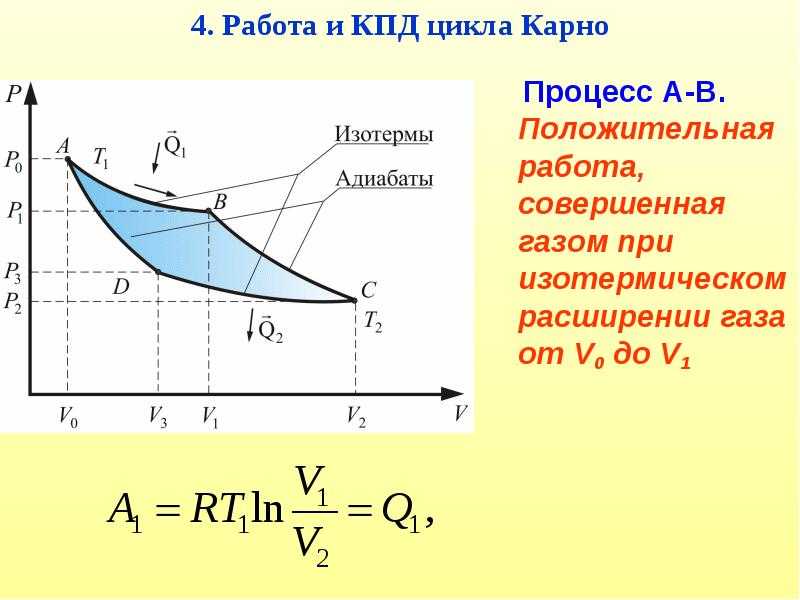 4. Работа и КПД цикла Карно

$P$
$P_0$
$P_1$
$P_3$
$P_2$
$A$
$T_1$
$\vec{Q}_1$
Изотермы
Адиабаты
$B$
$D$
$C$
$T_2$
$\vec{Q}_2$
$V_0$
$V_3$
$V_1$
$V_2$
$V$

Процесс А-В.
Положительная работа, совершенная газом при изотермическом расширении газа от $V_0$ до $V_1$

$A_1 = RT_1 \ln \frac{V_1}{V_2} = Q_1,$